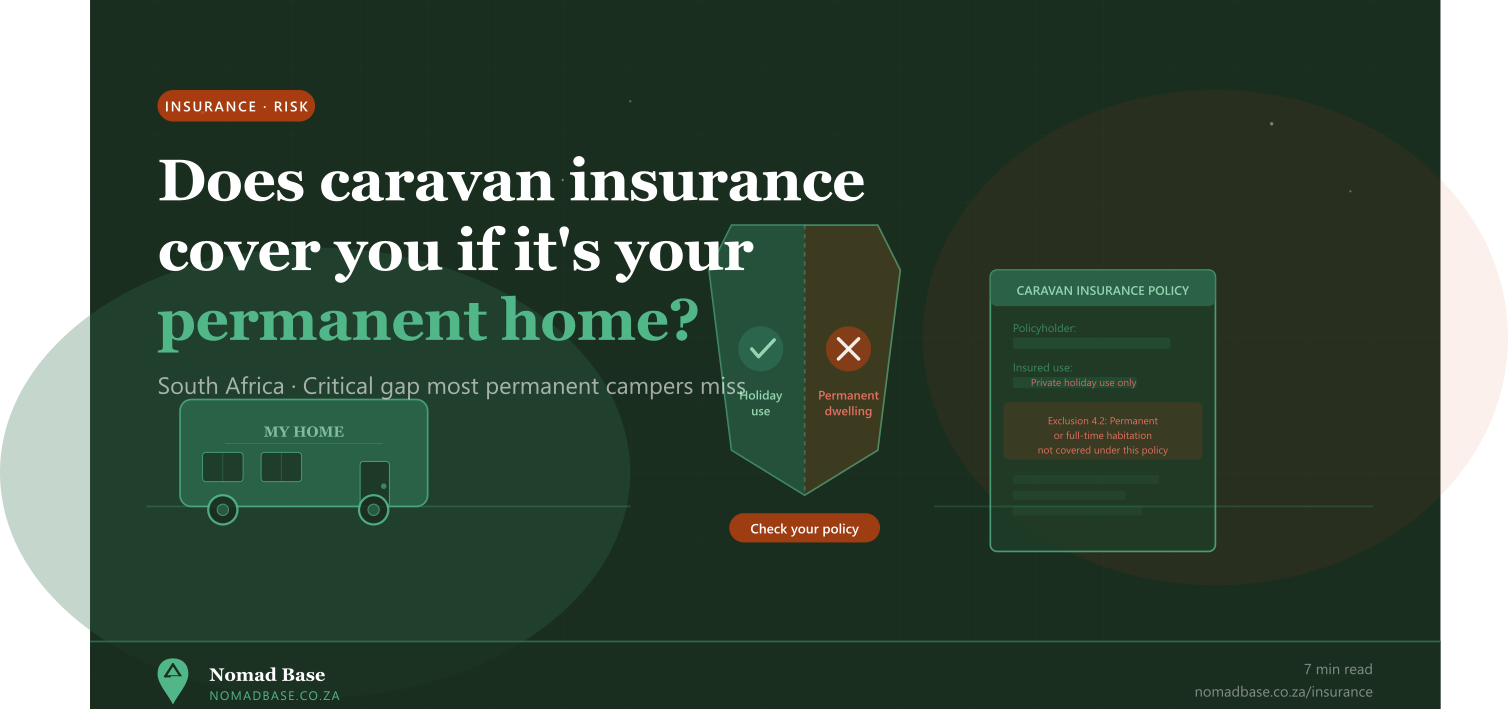 INSURANCE · RISK

Does caravan insurance cover you if it's your permanent home?

South Africa · Critical gap most permanent campers miss

MY HOME

Holiday use

Permanent dwelling

Check your policy

CARAVAN INSURANCE POLICY

Policyholder:

Insured use:
Private holiday use only

Exclusion 4.2: Permanent or full-time habitation not covered under this policy

Nomad Base
NOMADBASE.CO.ZA

7 min read
nomadbase.co.za/insurance